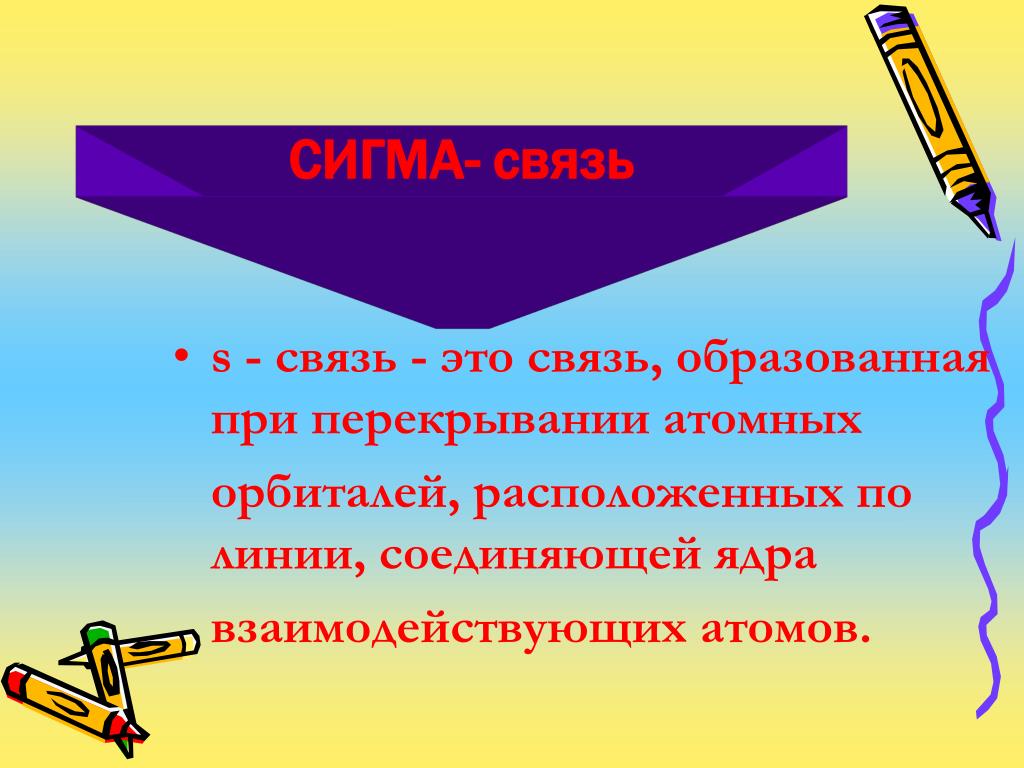 СИГМА- связь

• s - связь - это связь, образованная при перекрывании атомных орбиталей, расположенных по линии, соединяющей ядра взаимодействующих атомов.